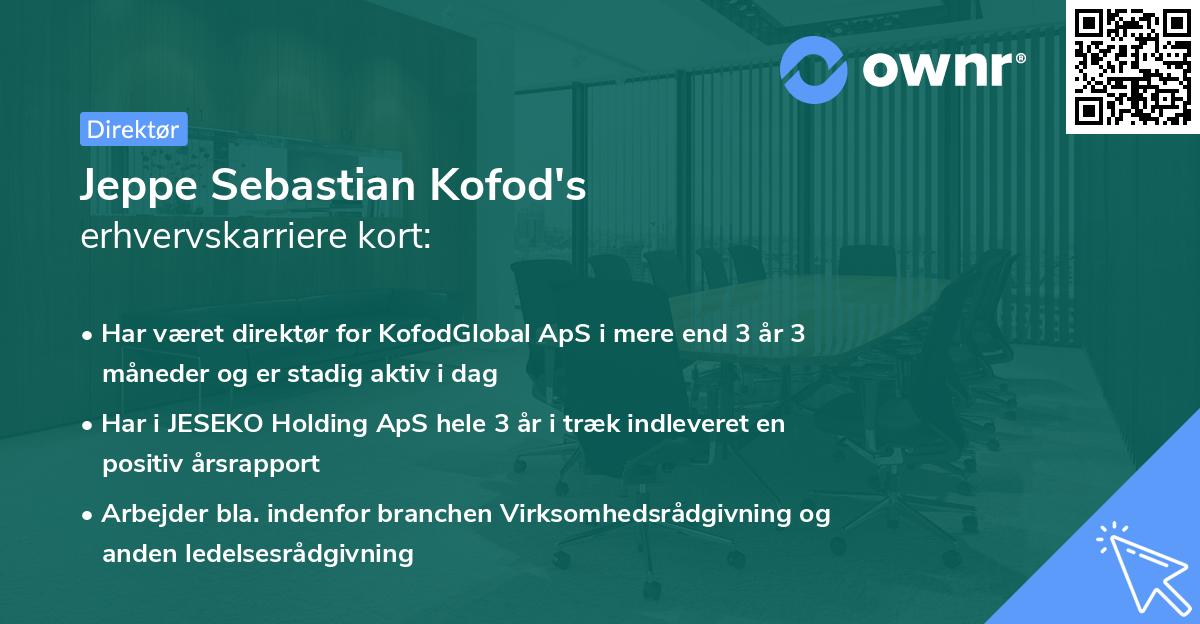 ownr®

Direktør

Jeppe Sebastian Kofod's
erhvervskarriere kort:

• Har været direktør for KofodGlobal ApS i mere end 3 år 3 måneder og er stadig aktiv i dag

• Har i JESEKO Holding ApS hele 3 år i træk indleveret en positiv årsrapport

• Arbejder bla. indenfor branchen Virksomhedsrådgivning og anden ledelsesrådgivning